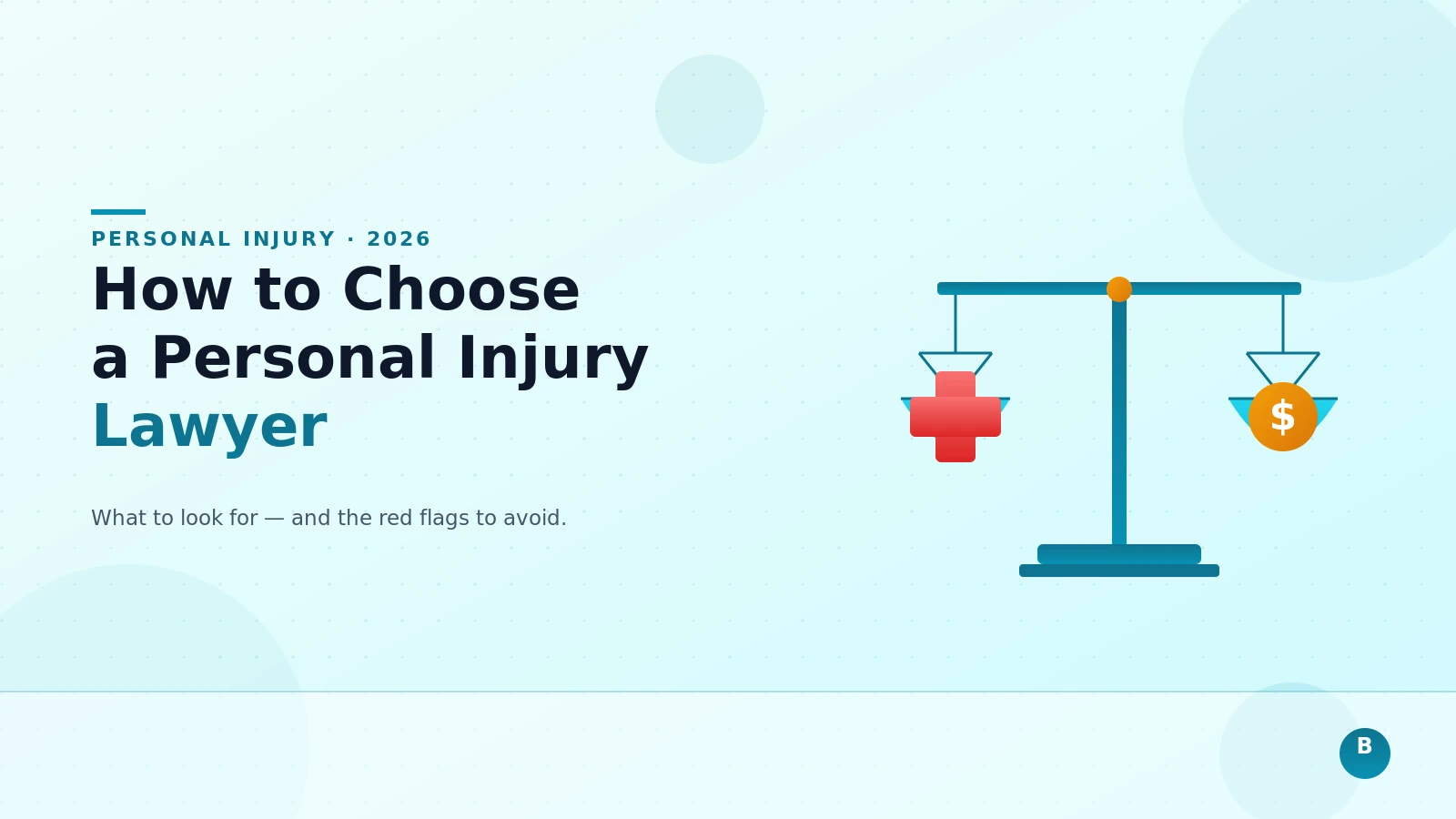 PERSONAL INJURY · 2026

How to Choose a Personal Injury Lawyer

What to look for — and the red flags to avoid.

$

B